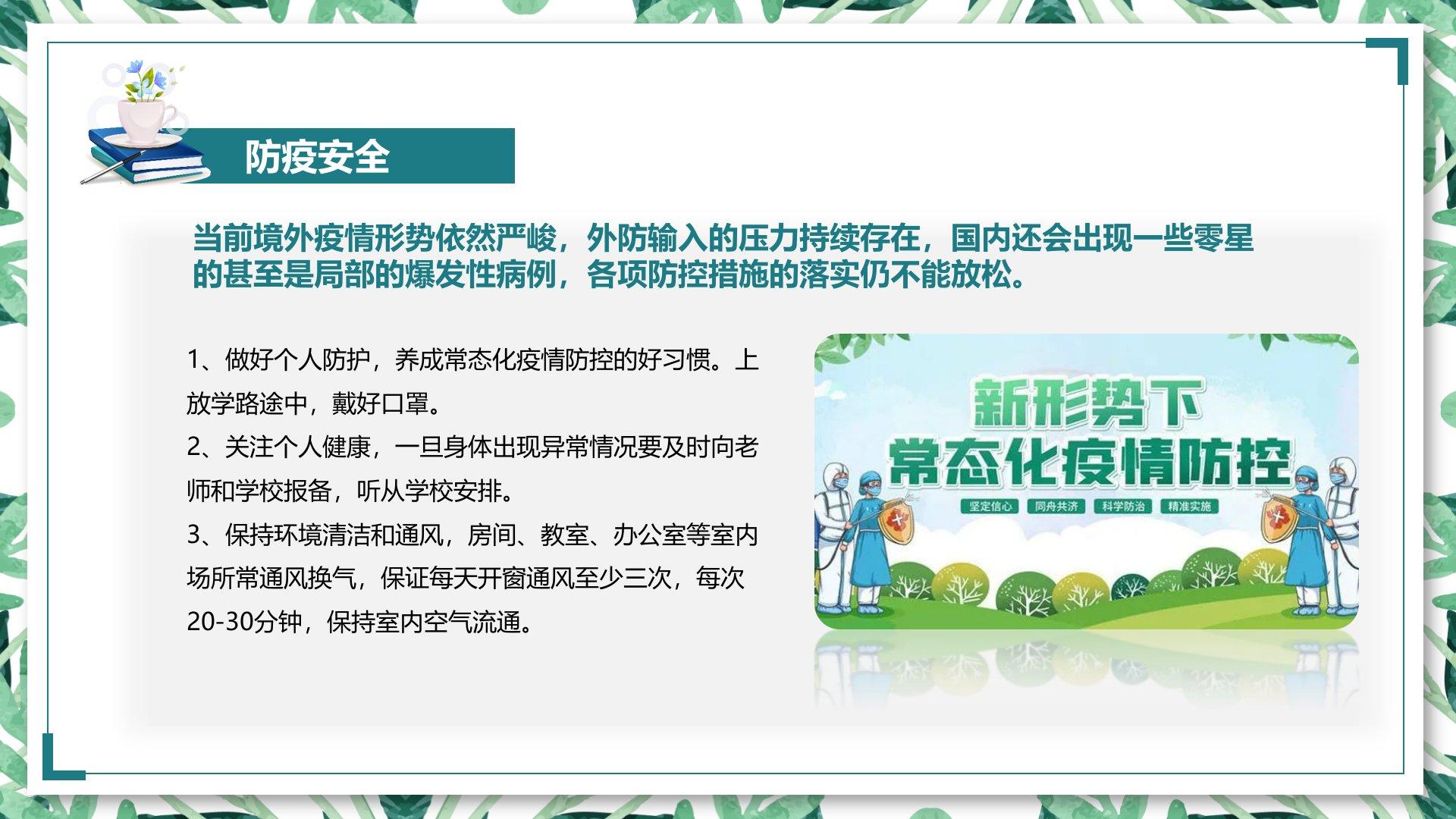 防疫安全

当前境外疫情形势依然严峻，外防输入的压力持续存在，国内还会出现一些零星的甚至是局部的爆发性病例，各项防控措施的落实仍不能放松。

1、做好个人防护，养成常态化疫情防控的好习惯。上放学路途中，戴好口罩。
2、关注个人健康，一旦身体出现异常情况要及时向老师和学校报备，听从学校安排。
3、保持环境清洁和通风，房间、教室、办公室等室内场所常通风换气，保证每天开窗通风至少三次，每次20-30分钟，保持室内空气流通。

新形势下
常态化疫情防控
坚定信心 同舟共济 科学防治 精准实施